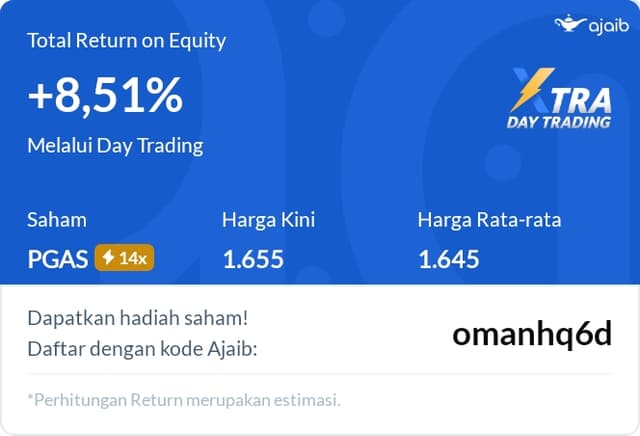 Total Return on Equity

ajaib

+8,51%

XTRA DAY TRADING

Melalui Day Trading

| Saham | Harga Kini | Harga Rata-rata |
|---|---|---|
| PGAS 14x | 1.655 | 1.645 |

Dapatkan hadiah saham!
Daftar dengan kode Ajaib:

omanhq6d

*Perhitungan Return merupakan estimasi.